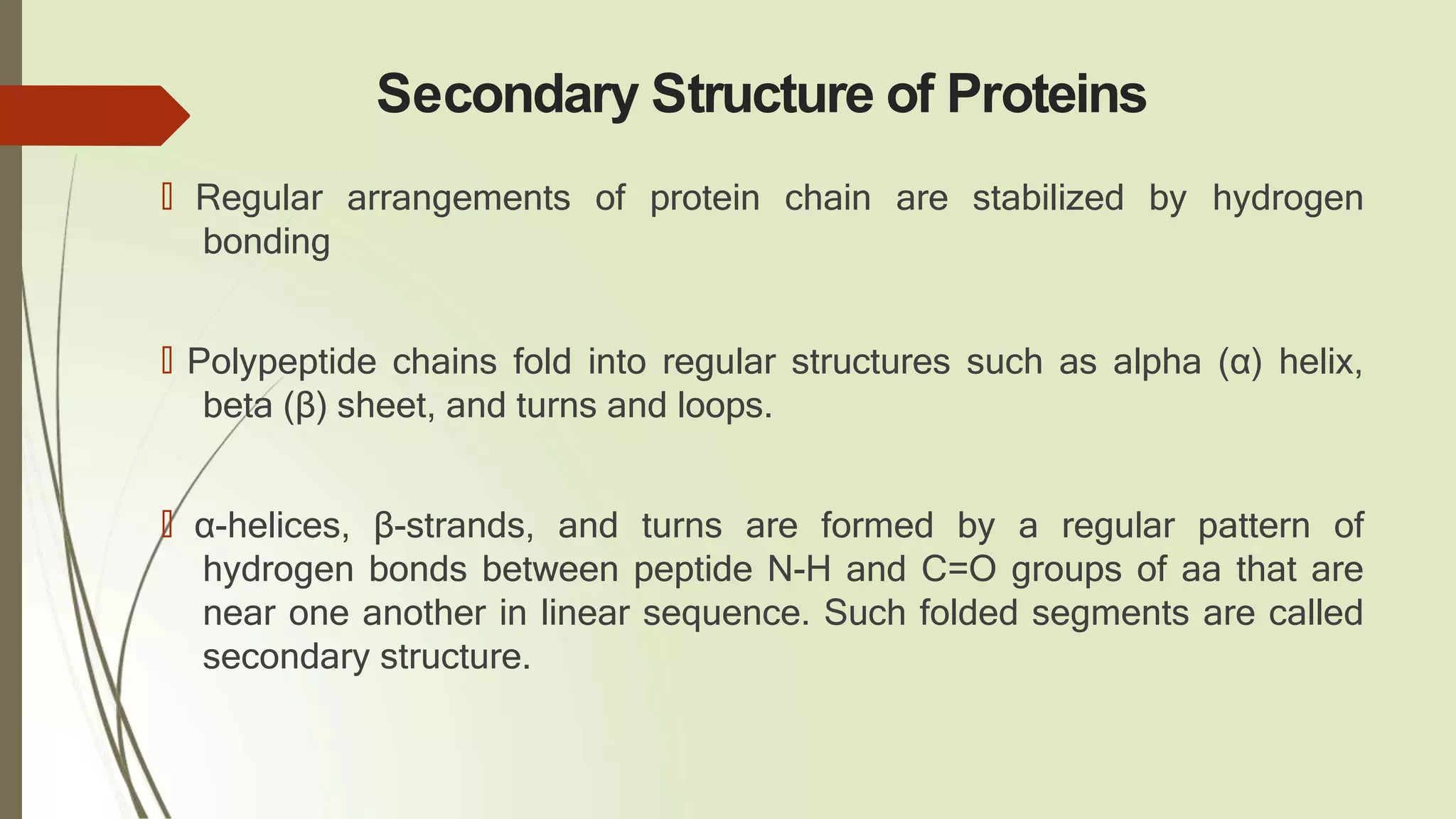 Secondary Structure of Proteins

Regular arrangements of protein chain are stabilized by hydrogen bonding

Polypeptide chains fold into regular structures such as alpha (α) helix, beta (β) sheet, and turns and loops.

α-helices, β-strands, and turns are formed by a regular pattern of hydrogen bonds between peptide N-H and C=O groups of aa that are near one another in linear sequence. Such folded segments are called secondary structure.